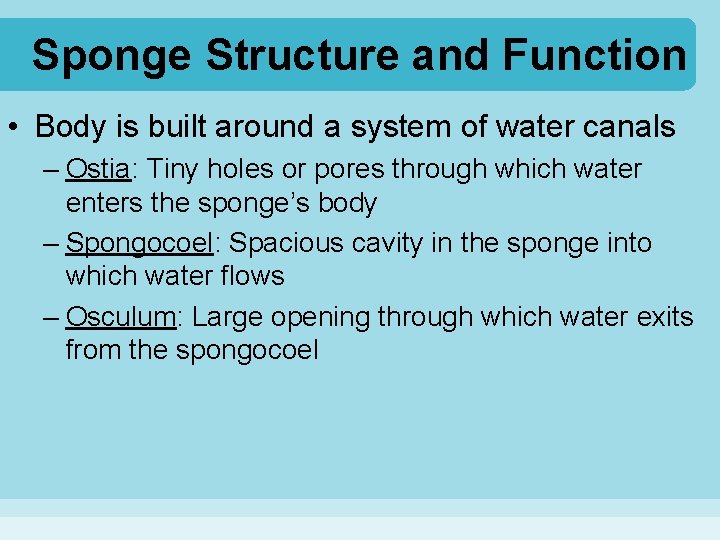 Sponge Structure and Function

• Body is built around a system of water canals

– Ostia: Tiny holes or pores through which water enters the sponge's body

– Spongocoel: Spacious cavity in the sponge into which water flows

– Osculum: Large opening through which water exits from the spongocoel